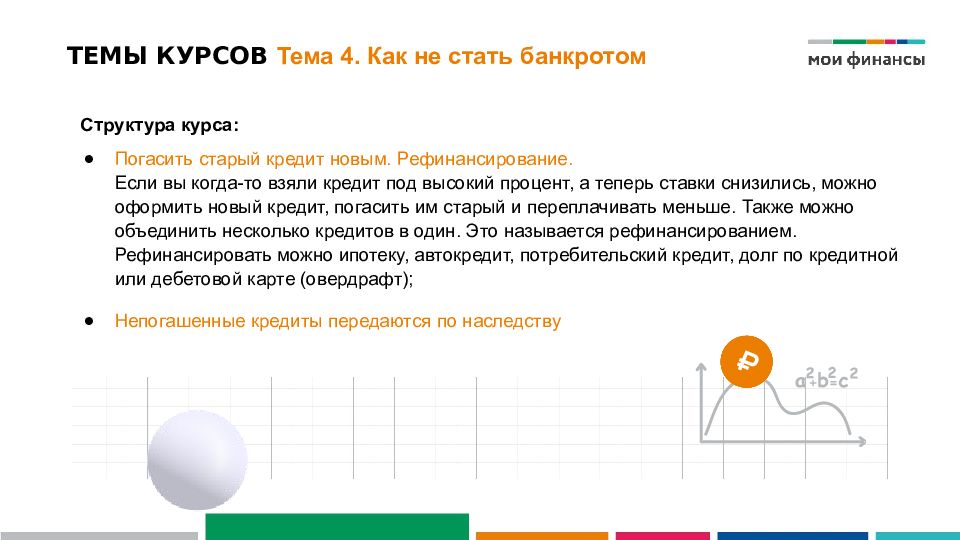 ТЕМЫ КУРСОВ Тема 4. Как не стать банкротом

мои финансы

Структура курса:

● Погасить старый кредит новым. Рефинансирование.
Если вы когда-то взяли кредит под высокий процент, а теперь ставки снизились, можно оформить новый кредит, погасить им старый и переплачивать меньше. Также можно объединить несколько кредитов в один. Это называется рефинансированием. Рефинансировать можно ипотеку, автокредит, потребительский кредит, долг по кредитной или дебетовой карте (овердрафт);

● Непогашенные кредиты передаются по наследству

₽

$a^2+b^2=c^2$